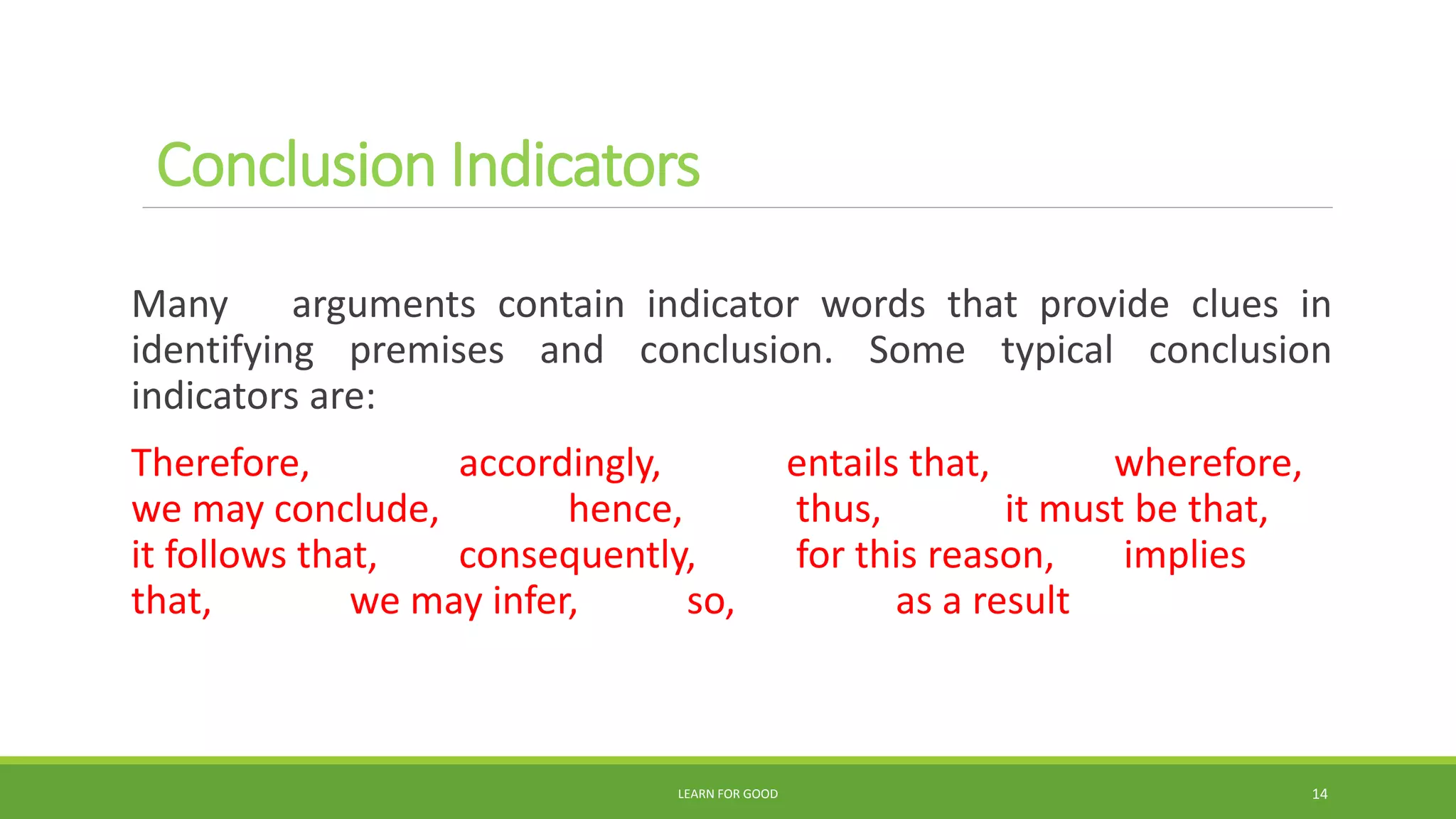 Conclusion Indicators

Many arguments contain indicator words that provide clues in identifying premises and conclusion. Some typical conclusion indicators are:

Therefore, accordingly, entails that, wherefore, we may conclude, hence, thus, it must be that, it follows that, consequently, for this reason, implies that, we may infer, so, as a result

LEARN FOR GOOD

14